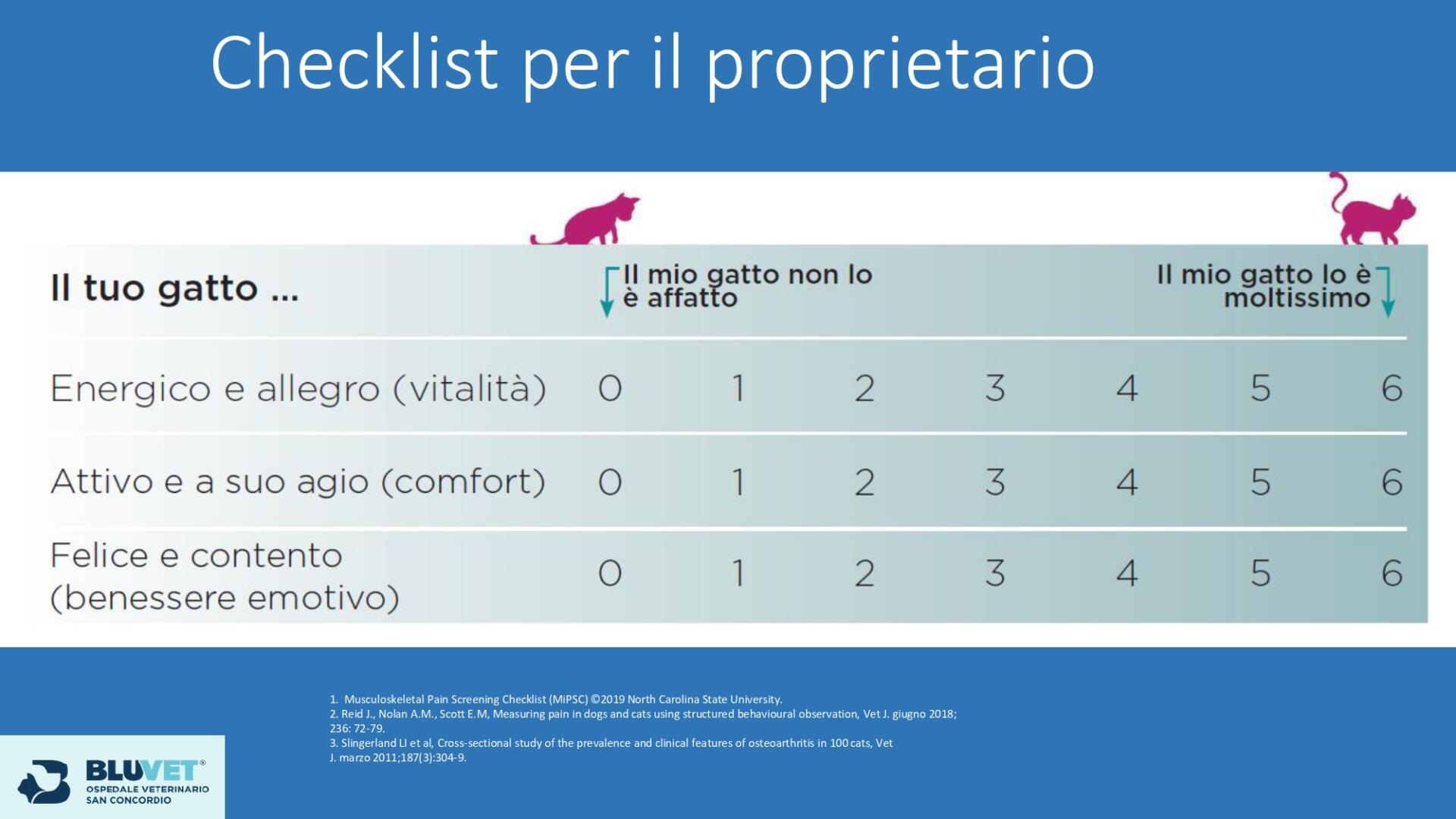 Checklist per il proprietario

| Il tuo gatto ... | Il mio gatto non lo è affatto | | | | | | Il mio gatto lo è moltissimo |
|---|---|---|---|---|---|---|---|
| Energico e allegro (vitalità) | 0 | 1 | 2 | 3 | 4 | 5 | 6 |
| Attivo e a suo agio (comfort) | 0 | 1 | 2 | 3 | 4 | 5 | 6 |
| Felice e contento (benessere emotivo) | 0 | 1 | 2 | 3 | 4 | 5 | 6 |

1. Musculoskeletal Pain Screening Checklist (MiPSC) ©2019 North Carolina State University.
2. Reid J., Nolan A.M., Scott E.M, Measuring pain in dogs and cats using structured behavioural observation, Vet J. giugno 2018; 236: 72-79.
3. Slingerland LI et al, Cross-sectional study of the prevalence and clinical features of osteoarthritis in 100 cats, Vet J. marzo 2011;187(3):304-9.

BLUVET®
OSPEDALE VETERINARIO
SAN CONCORDIO